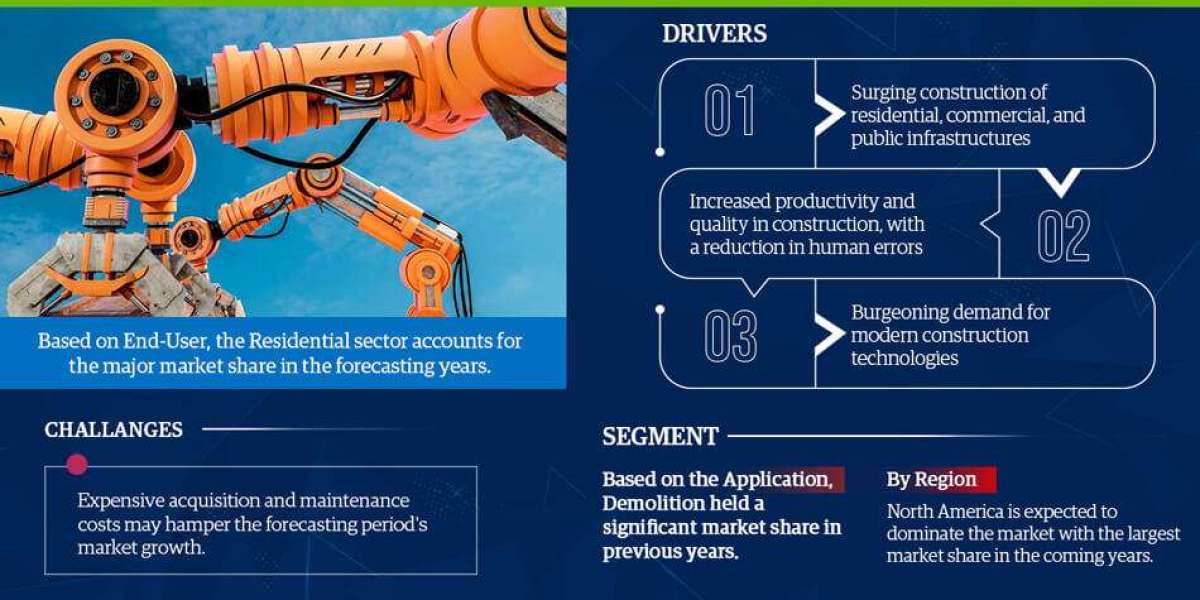 Based on End-User, the Residential sector accounts for the major market share in the forecasting years.

DRIVERS

01

Surging construction of residential, commercial, and public infrastructures

Increased productivity and quality in construction, with a reduction in human errors

02

03

Burgeoning demand for modern construction technologies

CHALLANGES

Expensive acquisition and maintenance costs may hamper the forecasting period's market growth.

SEGMENT

Based on the Application, Demolition held a significant market share in previous years.

By Region

North America is expected to dominate the market with the largest market share in the coming years.